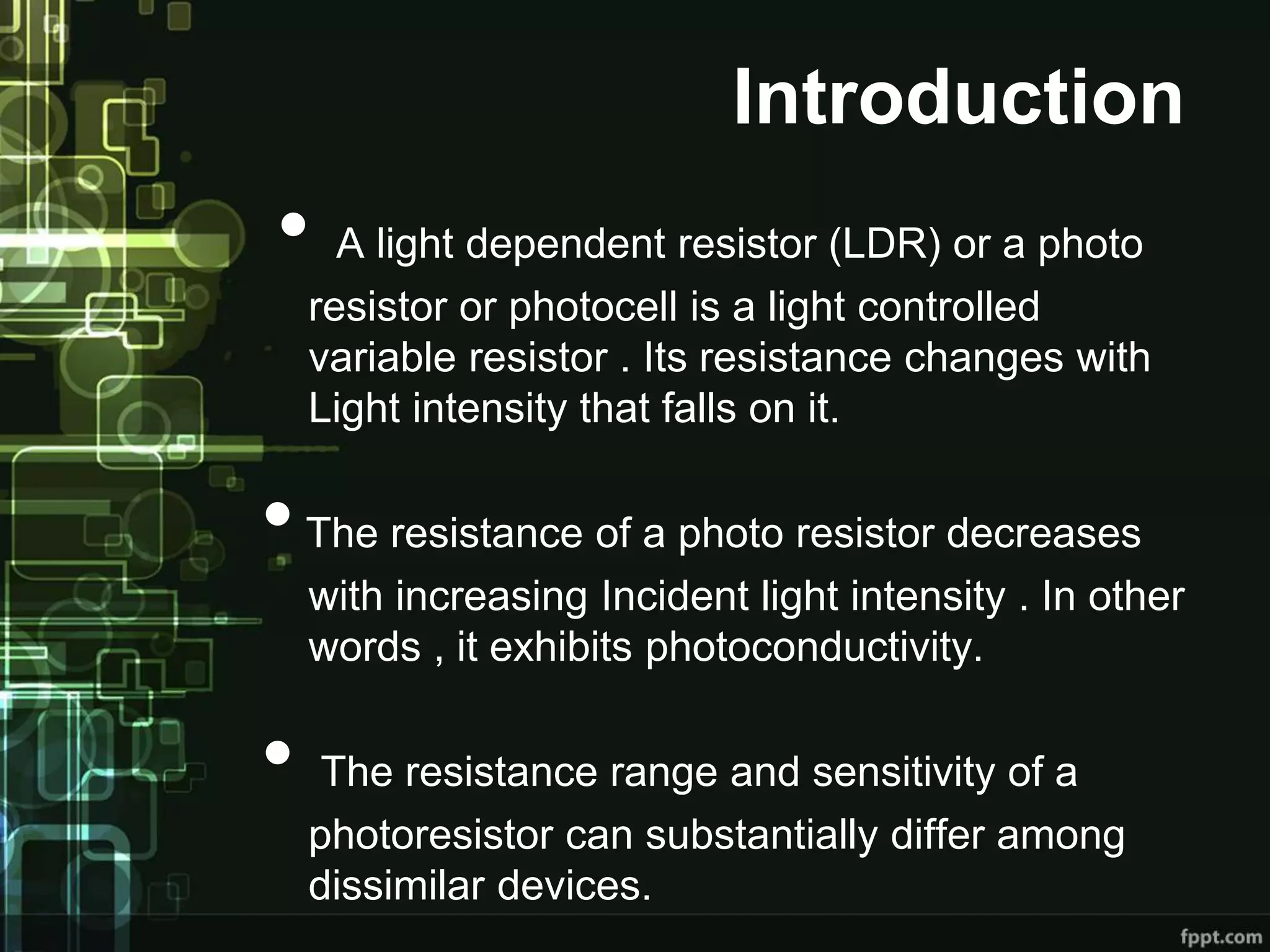 Introduction

• A light dependent resistor (LDR) or a photo resistor or photocell is a light controlled variable resistor . Its resistance changes with Light intensity that falls on it.

• The resistance of a photo resistor decreases with increasing Incident light intensity . In other words , it exhibits photoconductivity.

• The resistance range and sensitivity of a photoresistor can substantially differ among dissimilar devices.

fppt.com